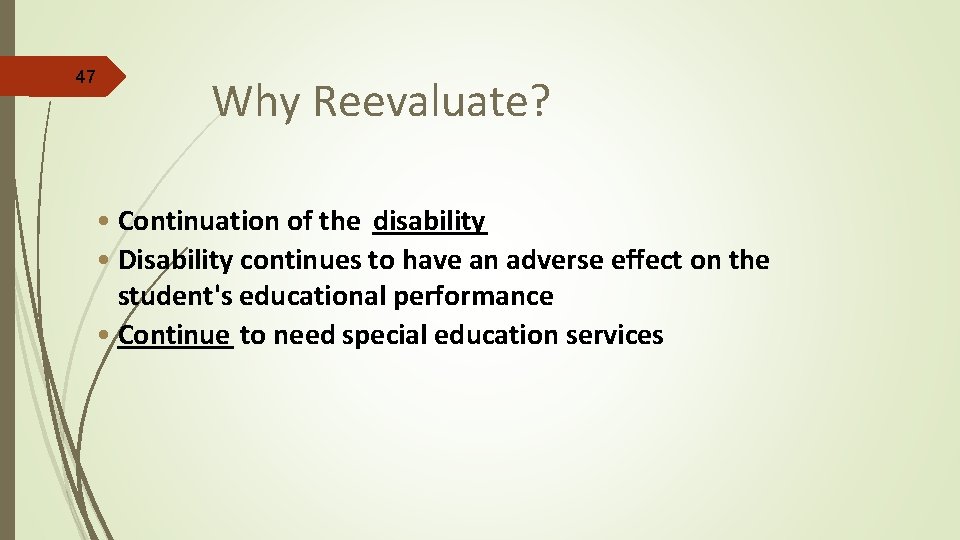 47

Why Reevaluate?

• Continuation of the disability
• Disability continues to have an adverse effect on the student's educational performance
• Continue to need special education services